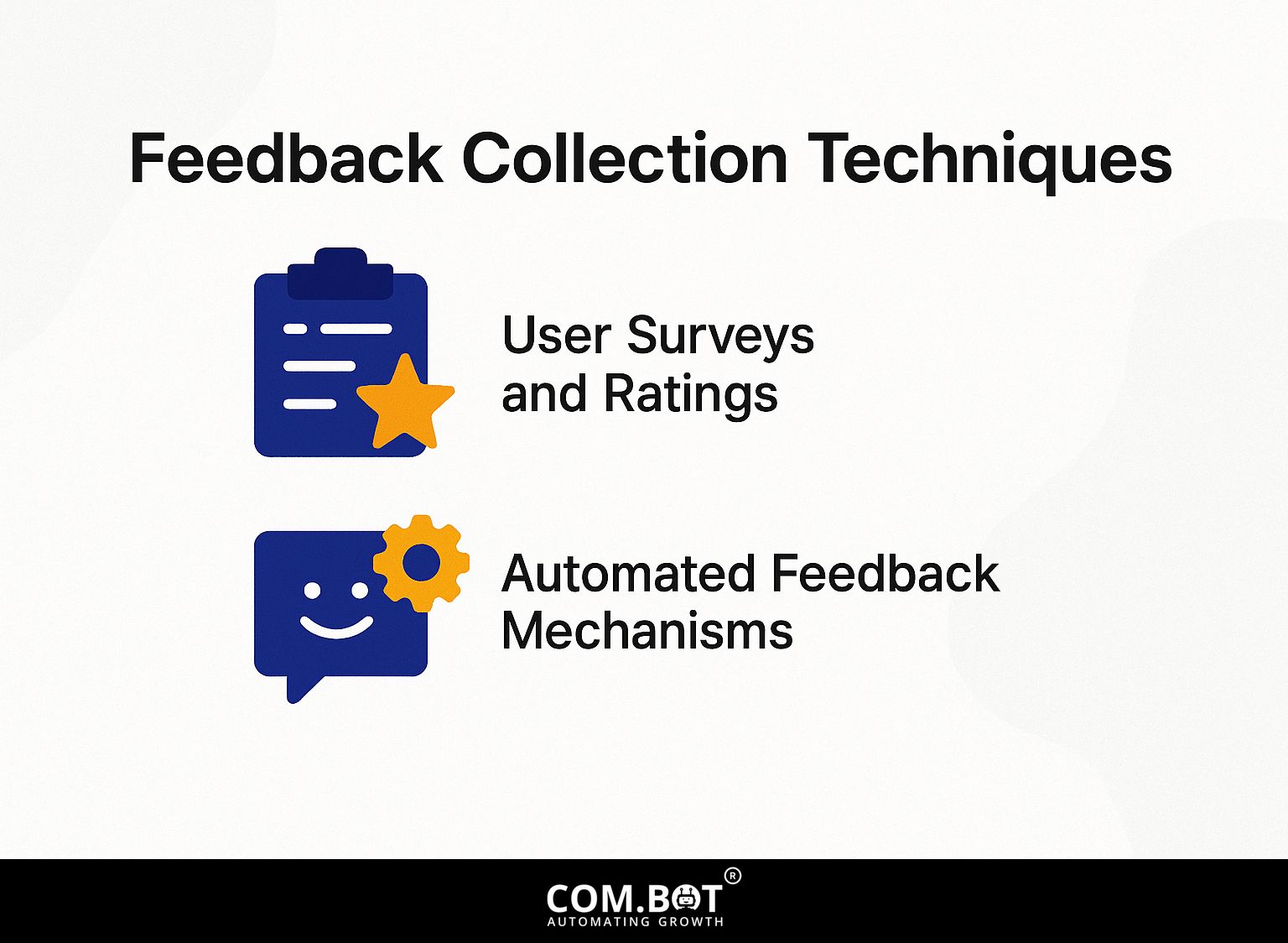 Feedback Collection Techniques

User Surveys and Ratings

Automated Feedback Mechanisms

COM.BOT®
AUTOMATING GROWTH